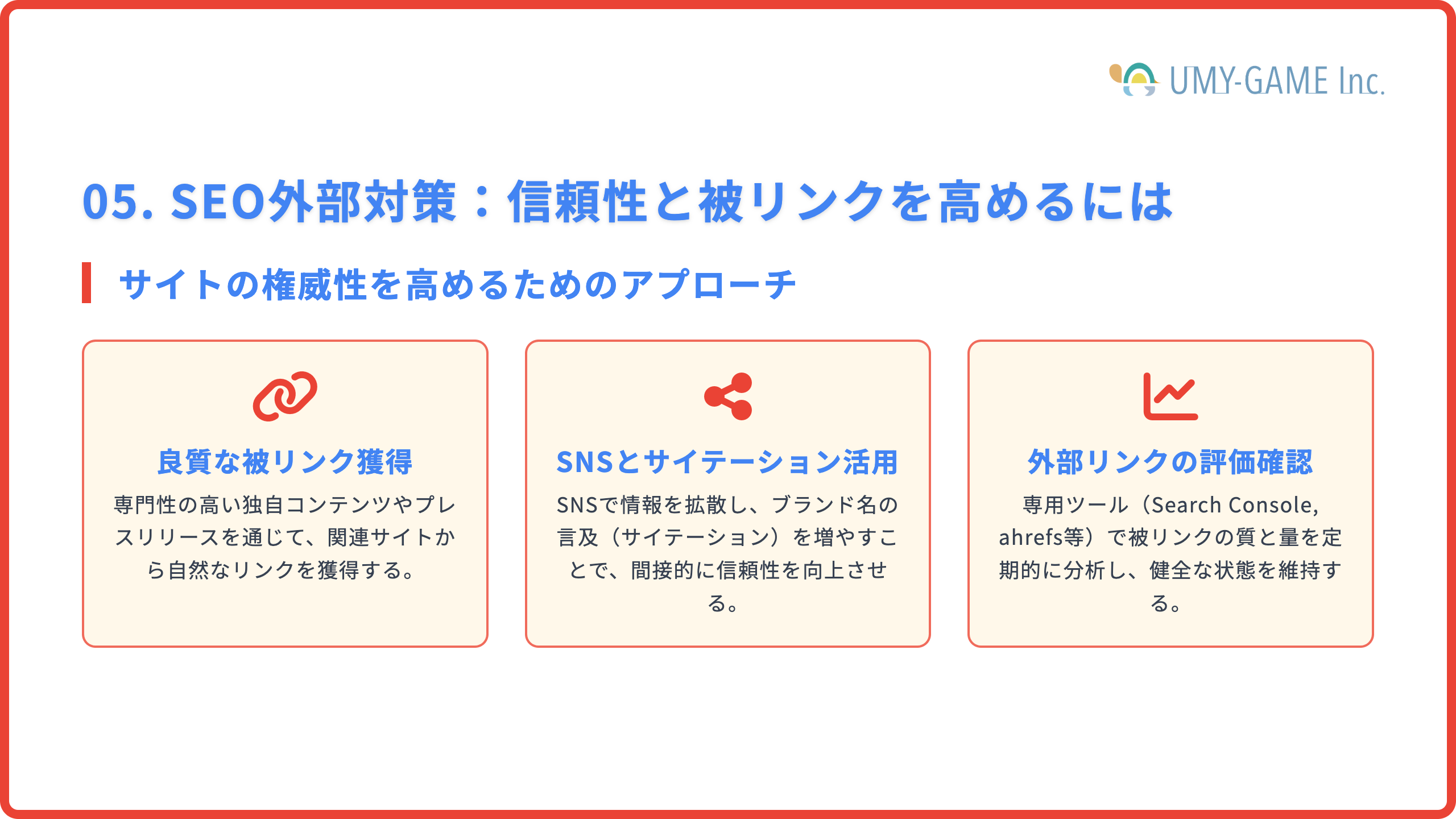 UMY-GAME Inc.

05. SEO外部対策：信頼性と被リンクを高めるには

サイトの権威性を高めるためのアプローチ

良質な被リンク獲得

専門性の高い独自コンテンツやプレスリリースを通じて、関連サイトから自然なリンクを獲得する。

SNSとサイテーション活用

SNSで情報を拡散し、ブランド名の言及（サイテーション）を増やすことで、間接的に信頼性を向上させる。

外部リンクの評価確認

専用ツール（Search Console, ahrefs等）で被リンクの質と量を定期的に分析し、健全な状態を維持する。